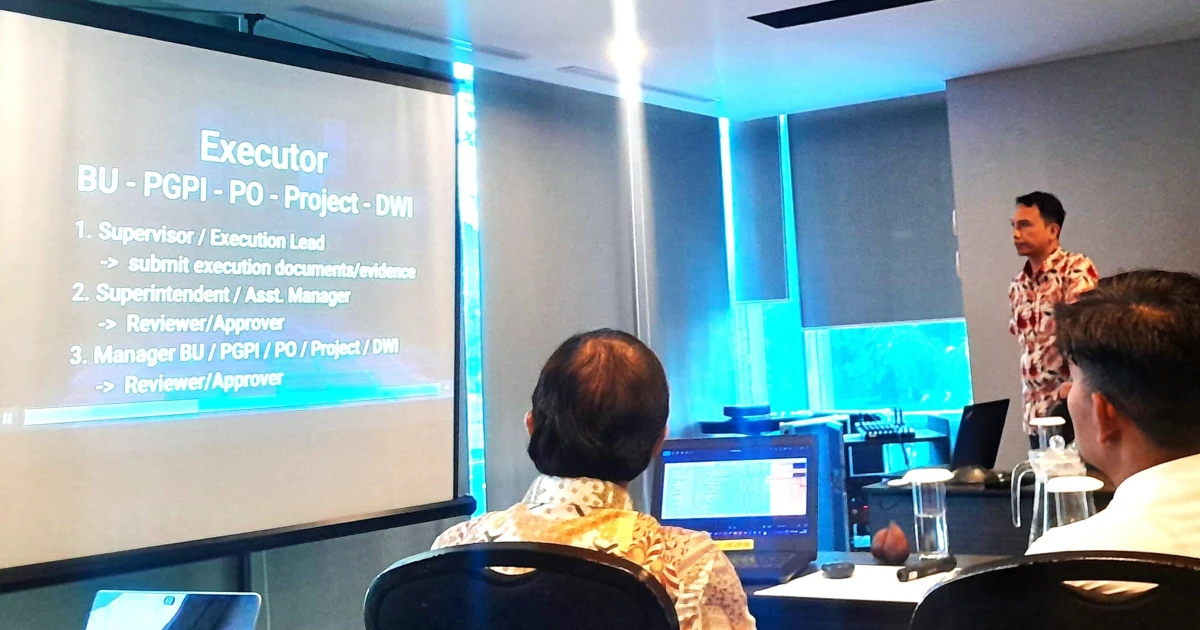 Executor
BU - PGPI - PO - Project - DWI

1. Supervisor / Execution Lead
-> submit execution documents/evidence
2. Superintendent / Asst. Manager
-> Reviewer/Approver
3. Manager BU / PGPI / PO / Project / DWI
-> Reviewer/Approver